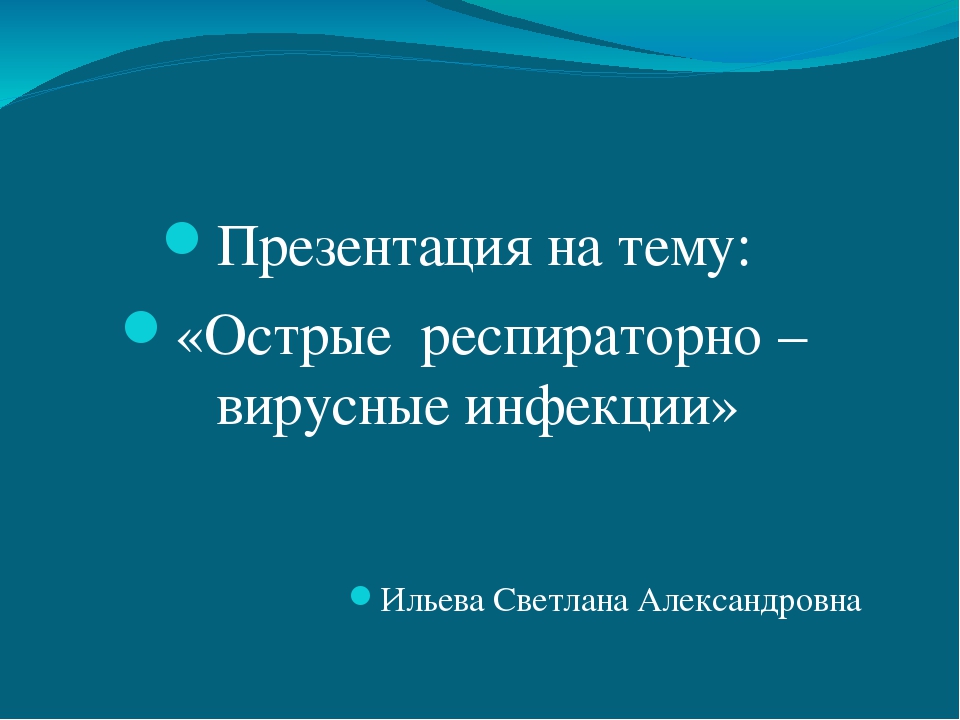 Презентация на тему:

«Острые респираторно – вирусные инфекции»

Ильева Светлана Александровна